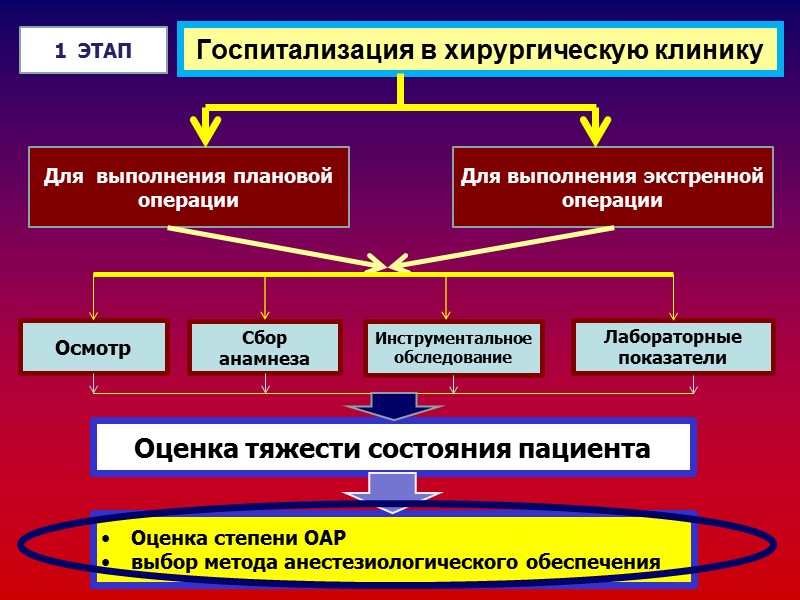 1 ЭТАП

Госпитализация в хирургическую клинику

Для выполнения плановой операции

Для выполнения экстренной операции

Осмотр

Сбор анамнеза

Инструментальное обследование

Лабораторные показатели

Оценка тяжести состояния пациента

• Оценка степени ОАР
• выбор метода анестезиологического обеспечения